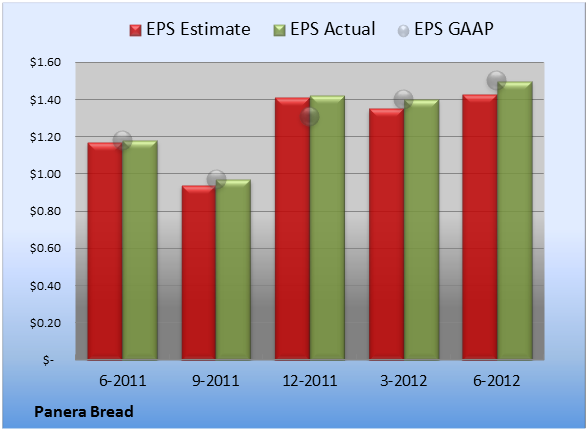 EPS Estimate EPS Actual EPS GAAP

$1.60
$1.40
$1.20
$1.00
$0.80
$0.60
$0.40
$0.20
$-

6-2011 9-2011 12-2011 3-2012 6-2012

Panera Bread